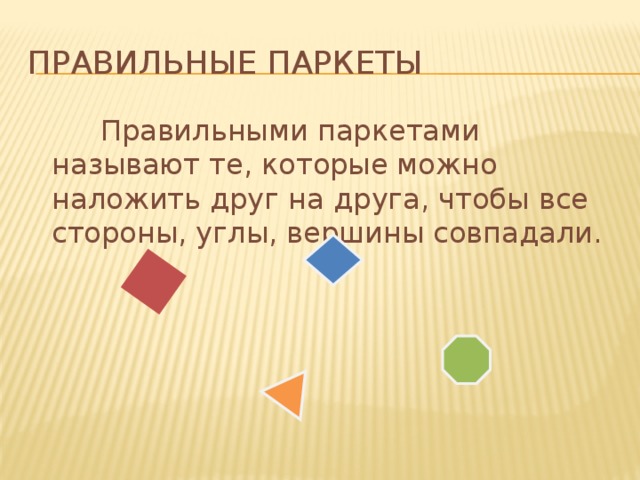 ПРАВИЛЬНЫЕ ПАРКЕТЫ

Правильными паркетами называют те, которые можно наложить друг на друга, чтобы все стороны, углы, вершины совпадали.